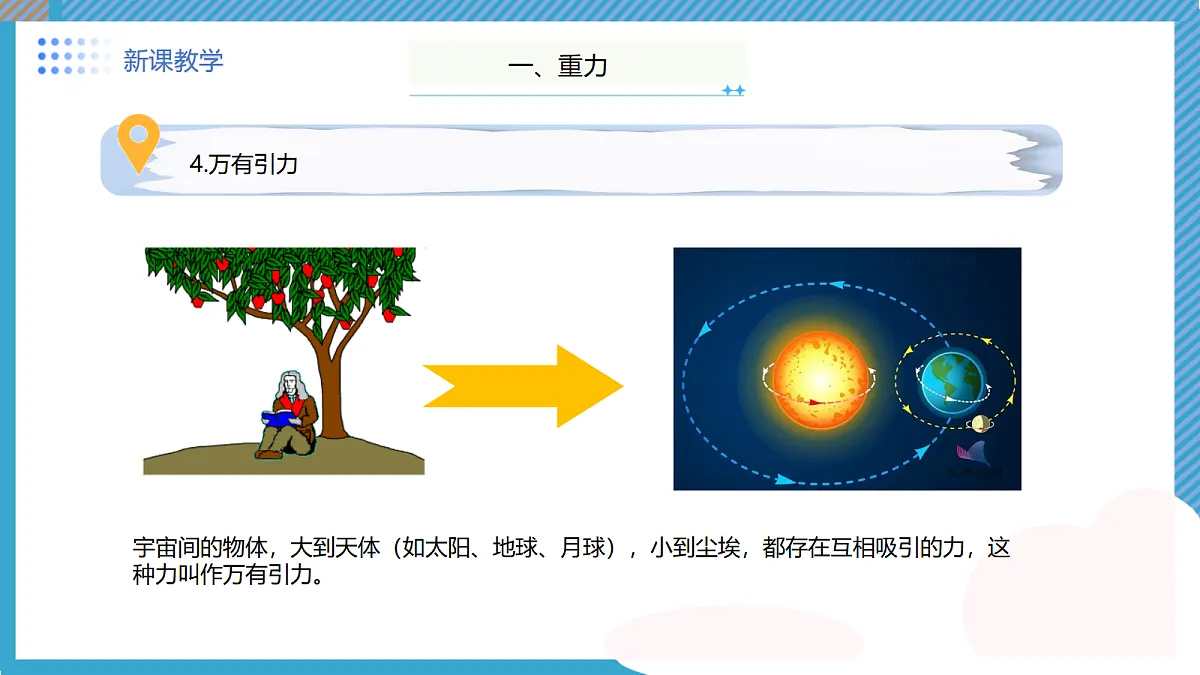 新课教学

一、重力

4.万有引力

宇宙间的物体，大到天体（如太阳、地球、月球），小到尘埃，都存在互相吸引的力，这种力叫作万有引力。